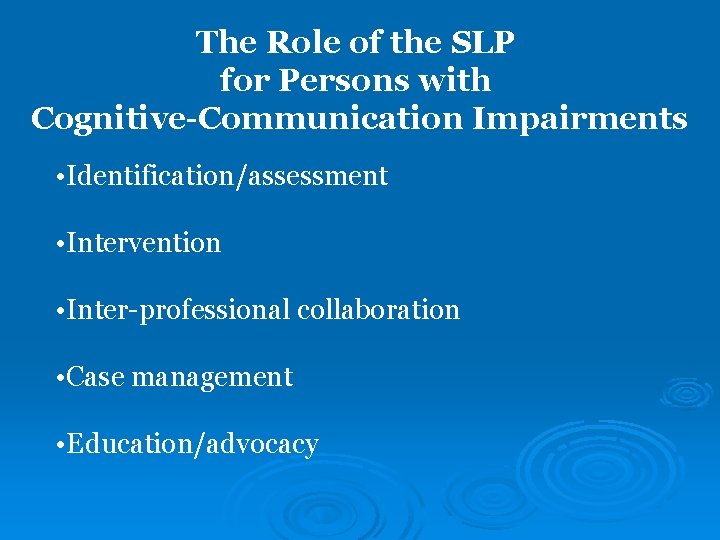 The Role of the SLP
for Persons with
Cognitive-Communication Impairments

•Identification/assessment

•Intervention

•Inter-professional collaboration

•Case management

•Education/advocacy